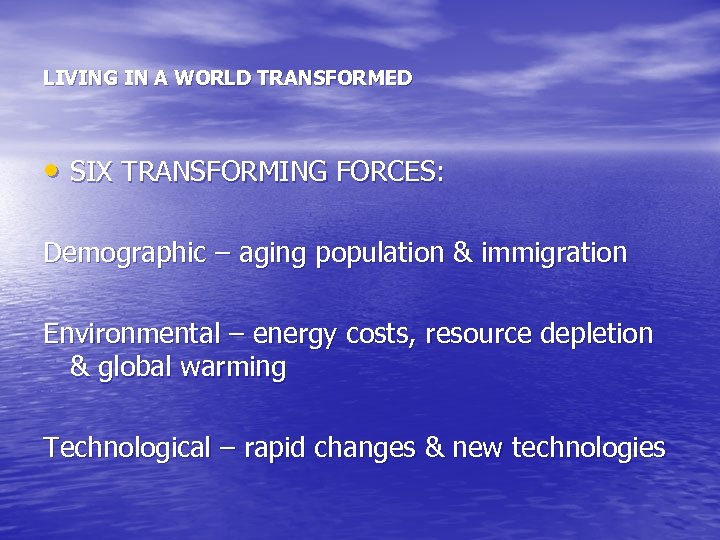 LIVING IN A WORLD TRANSFORMED

• SIX TRANSFORMING FORCES:

Demographic – aging population & immigration

Environmental – energy costs, resource depletion & global warming

Technological – rapid changes & new technologies